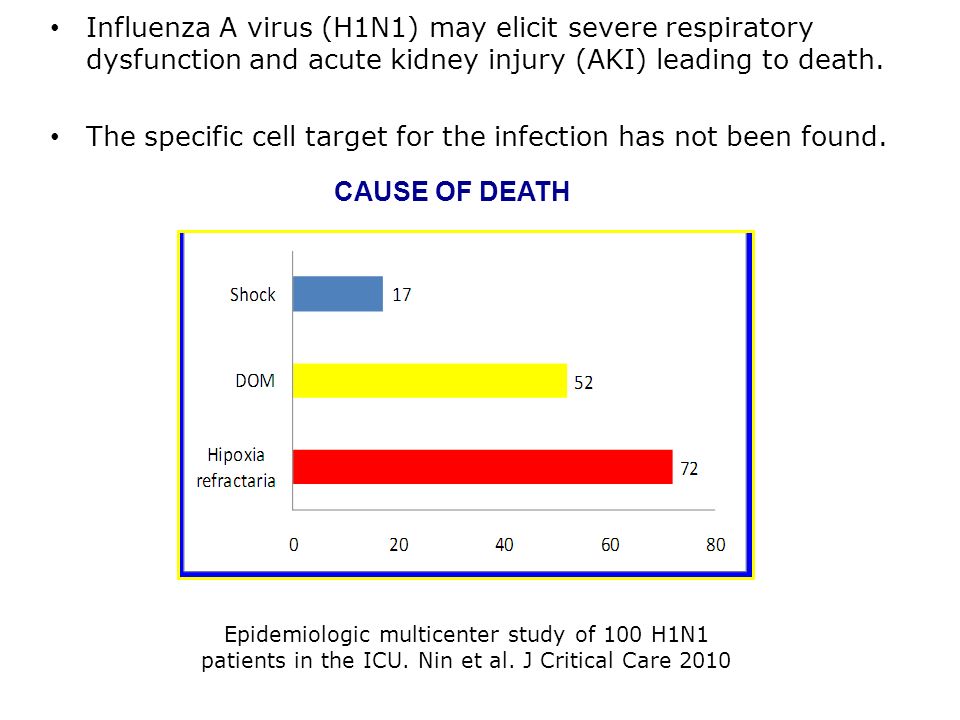 • Influenza A virus (H1N1) may elicit severe respiratory dysfunction and acute kidney injury (AKI) leading to death.

• The specific cell target for the infection has not been found.

CAUSE OF DEATH

Shock 17

DOM 52

Hipoxia refractaria 72

0 20 40 60 80

Epidemiologic multicenter study of 100 H1N1 patients in the ICU. Nin et al. J Critical Care 2010